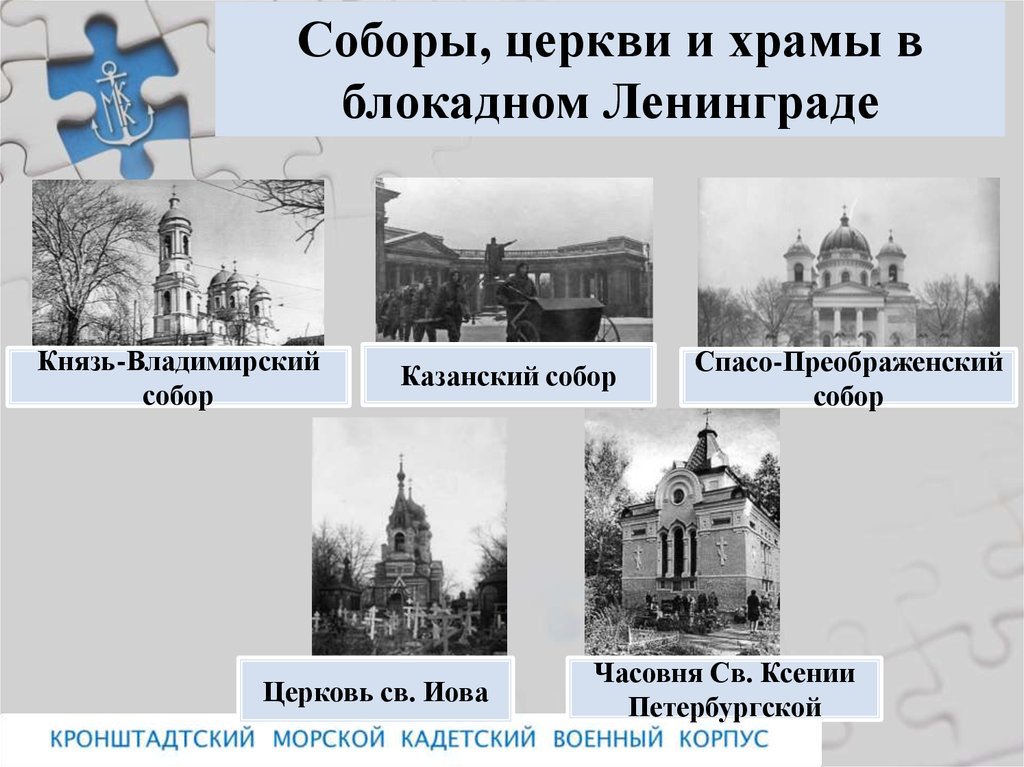 Соборы, церкви и храмы в блокадном Ленинграде

Князь-Владимирский собор

Казанский собор

Спасо-Преображенский собор

Церковь св. Иова

Часовня Св. Ксении Петербургской

КРОНШТАДТСКИЙ МОРСКОЙ КАДЕТСКИЙ ВОЕННЫЙ КОРПУС